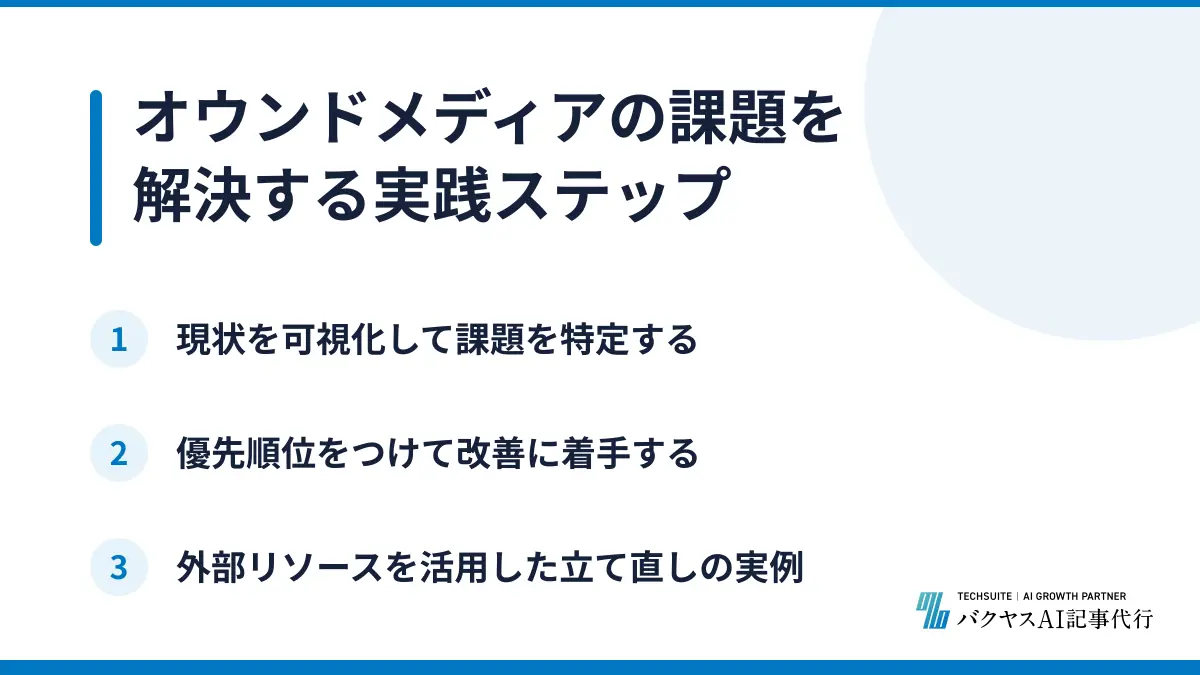 オウンドメディアの課題を解決する実践ステップ

1 現状を可視化して課題を特定する

2 優先順位をつけて改善に着手する

3 外部リソースを活用した立て直しの実例

TECHSUITE | AI GROWTH PARTNER
バクヤスAI記事代行